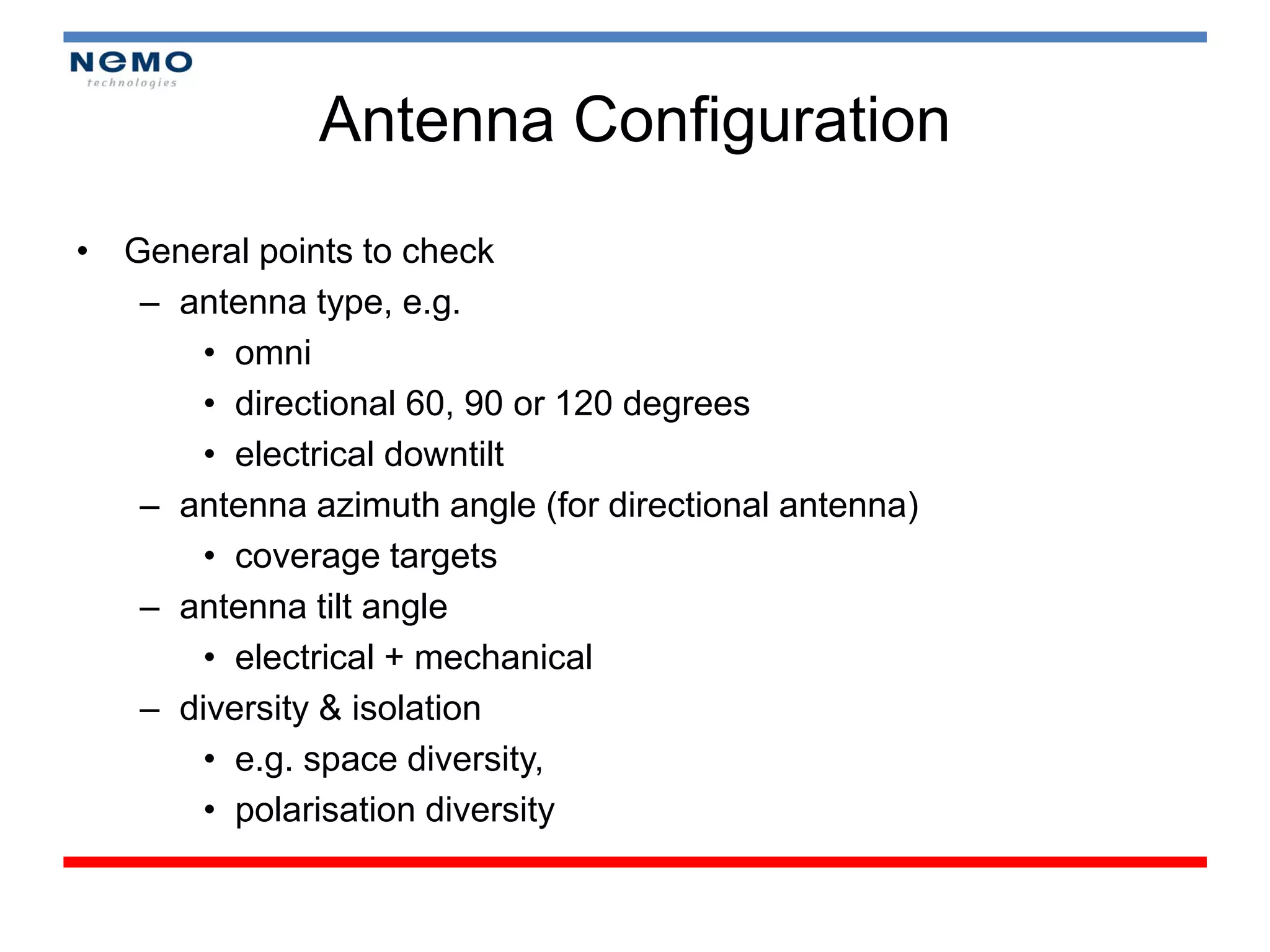 NEMO
technologies

Antenna Configuration

• General points to check
– antenna type, e.g.
• omni
• directional 60, 90 or 120 degrees
• electrical downtilt
– antenna azimuth angle (for directional antenna)
• coverage targets
– antenna tilt angle
• electrical + mechanical
– diversity & isolation
• e.g. space diversity,
• polarisation diversity